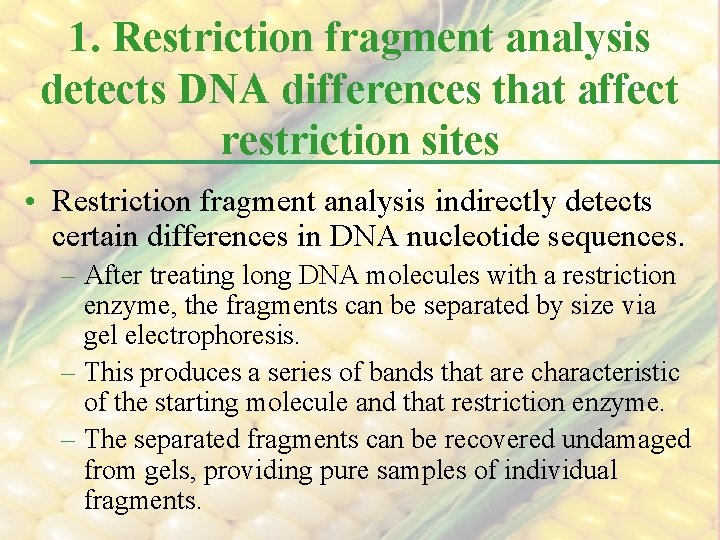 1. Restriction fragment analysis detects DNA differences that affect restriction sites

• Restriction fragment analysis indirectly detects certain differences in DNA nucleotide sequences.

– After treating long DNA molecules with a restriction enzyme, the fragments can be separated by size via gel electrophoresis.

– This produces a series of bands that are characteristic of the starting molecule and that restriction enzyme.

– The separated fragments can be recovered undamaged from gels, providing pure samples of individual fragments.